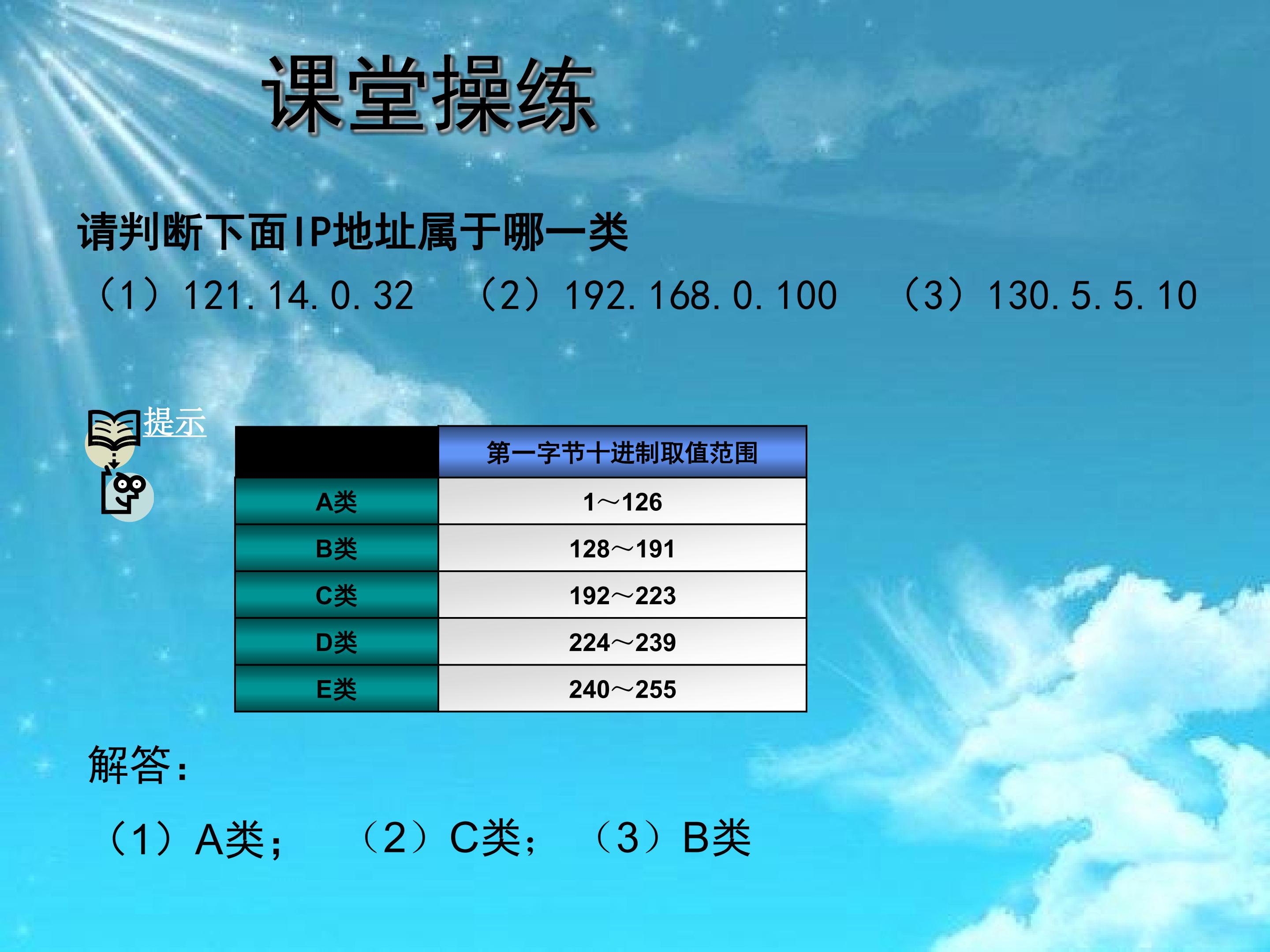 课堂操练

请判断下面IP地址属于哪一类

（1）121.14.0.32　（2）192.168.0.100　（3）130.5.5.10

提示

| | 第一字节十进制取值范围 |
|---|---|
| A类 | 1～126 |
| B类 | 128～191 |
| C类 | 192～223 |
| D类 | 224～239 |
| E类 | 240～255 |

解答：

（1）A类；　（2）C类；　（3）B类